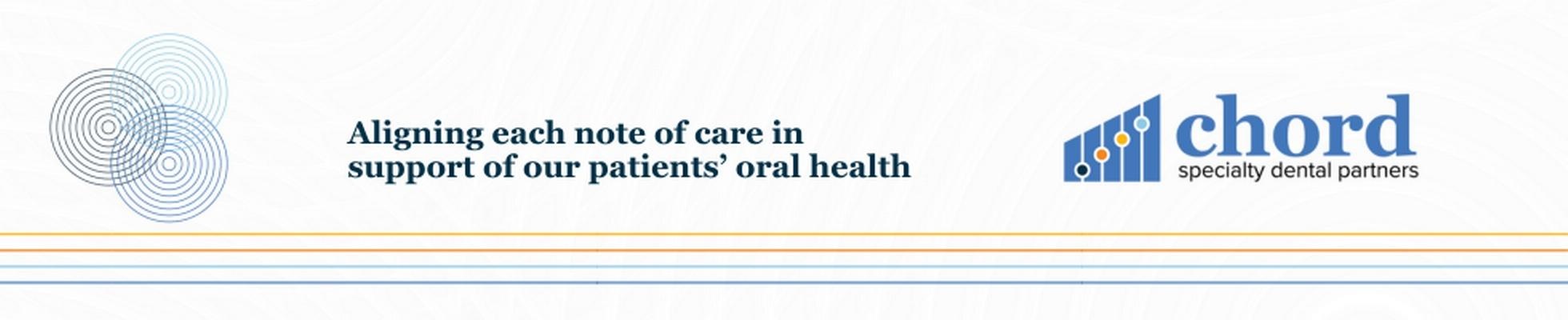 Aligning each note of care in support of our patients' oral health

chord
specialty dental partners